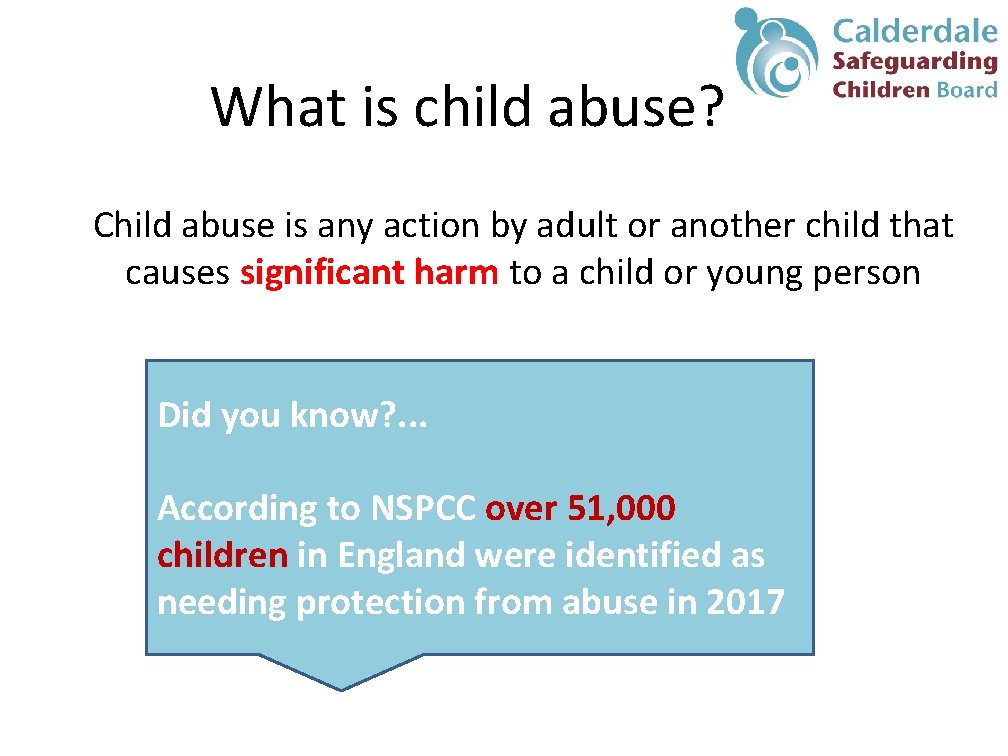 Calderdale
Safeguarding
Children Board

What is child abuse?

Child abuse is any action by adult or another child that causes significant harm to a child or young person

Did you know?...

According to NSPCC over 51,000 children in England were identified as needing protection from abuse in 2017